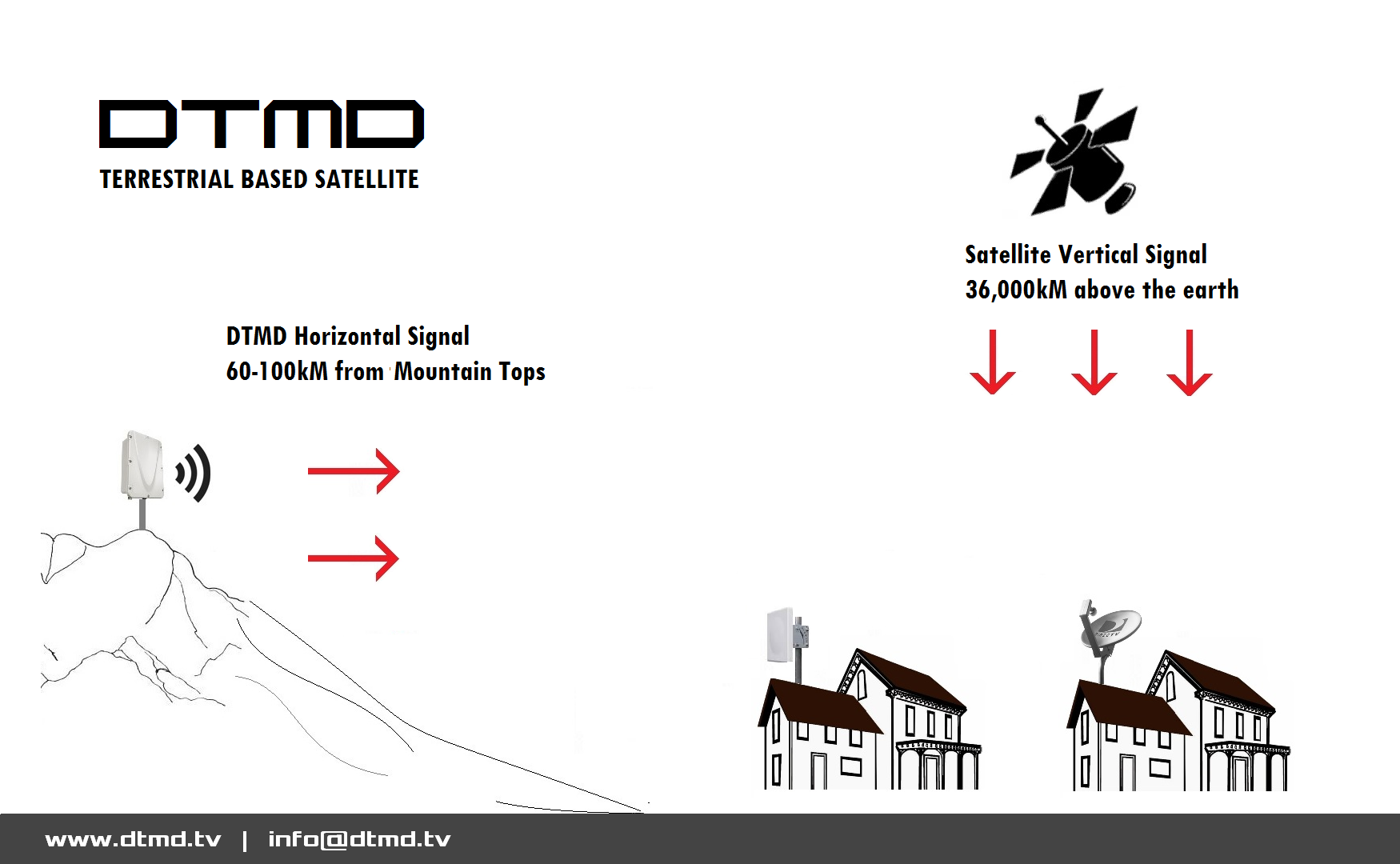 DTMD
TERRESTRIAL BASED SATELLITE

Satellite Vertical Signal
36,000kM above the earth

DTMD Horizontal Signal
60-100kM from Mountain Tops

www.dtmd.tv | info@dtmd.tv